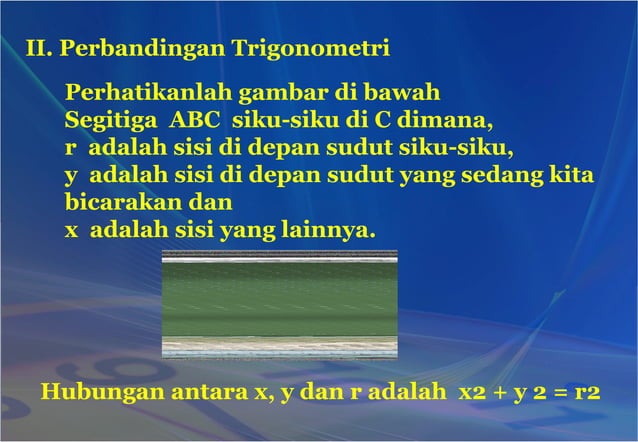 II. Perbandingan Trigonometri

Perhatikanlah gambar di bawah
Segitiga ABC siku-siku di C dimana,
r adalah sisi di depan sudut siku-siku,
y adalah sisi di depan sudut yang sedang kita bicarakan dan
x adalah sisi yang lainnya.

Hubungan antara x, y dan r adalah x2 + y 2 = r2